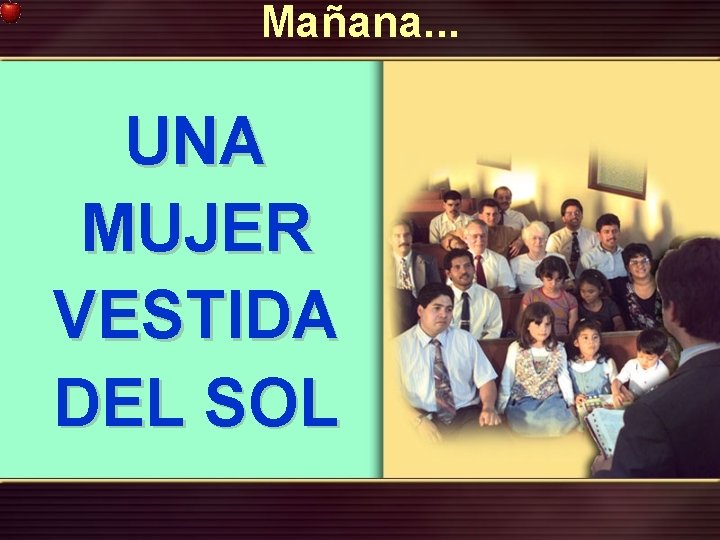 Mañana...

UNA MUJER VESTIDA DEL SOL